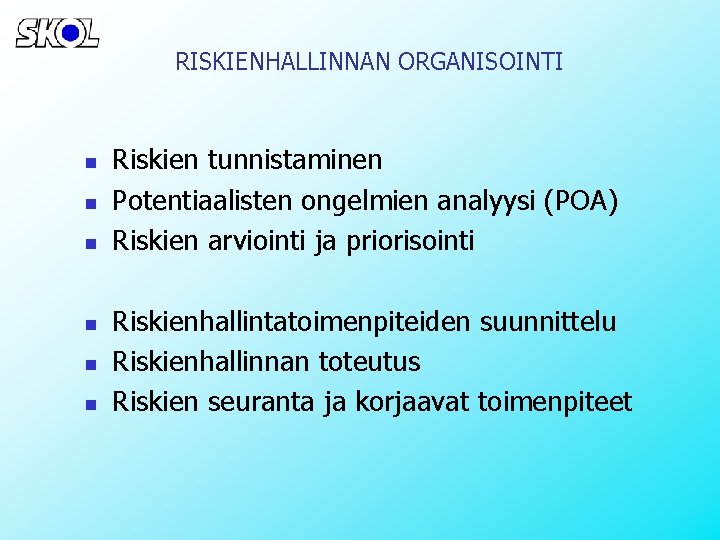 SKOL

RISKIENHALLINNAN ORGANISOINTI

- Riskien tunnistaminen
- Potentiaalisten ongelmien analyysi (POA)
- Riskien arviointi ja priorisointi

- Riskienhallintatoimenpiteiden suunnittelu
- Riskienhallinnan toteutus
- Riskien seuranta ja korjaavat toimenpiteet